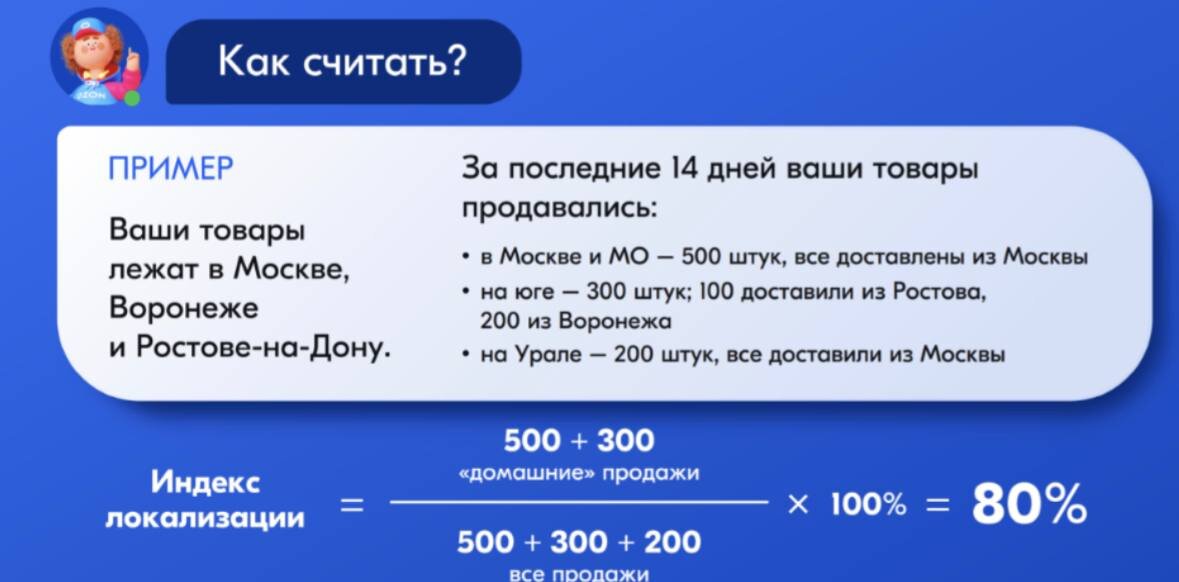 OZON

Как считать?

ПРИМЕР

Ваши товары лежат в Москве, Воронеже и Ростове-на-Дону.

За последние 14 дней ваши товары продавались:

• в Москве и МО — 500 штук, все доставлены из Москвы
• на юге — 300 штук; 100 доставили из Ростова, 200 из Воронежа
• на Урале — 200 штук, все доставили из Москвы

Индекс локализации $= \frac{500 + 300 \text{ «домашние» продажи}}{500 + 300 + 200 \text{ все продажи}} \times 100\% = 80\%$